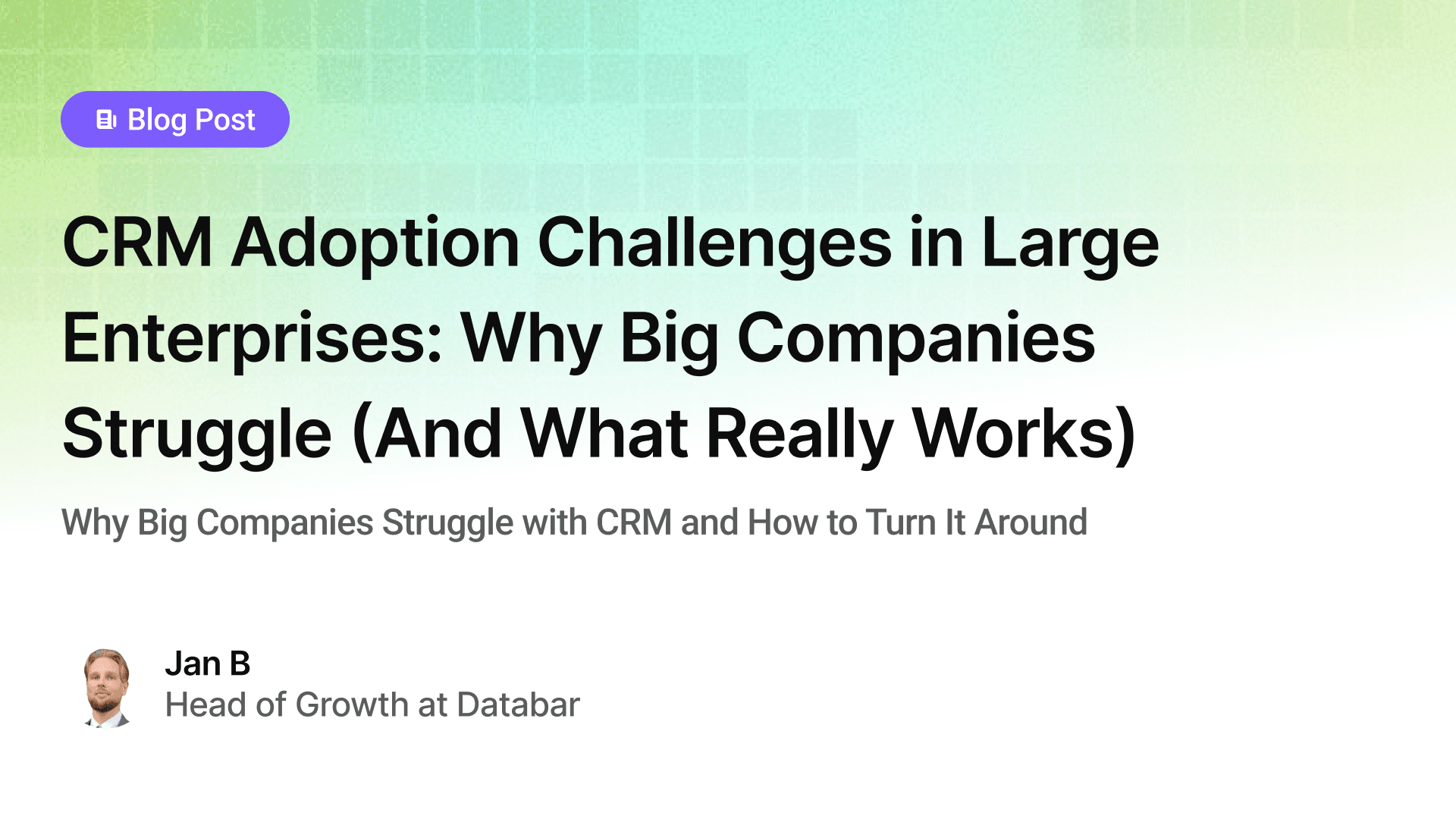 Blog Post

CRM Adoption Challenges in Large Enterprises: Why Big Companies Struggle (And What Really Works)

Why Big Companies Struggle with CRM and How to Turn It Around

Jan B
Head of Growth at Databar